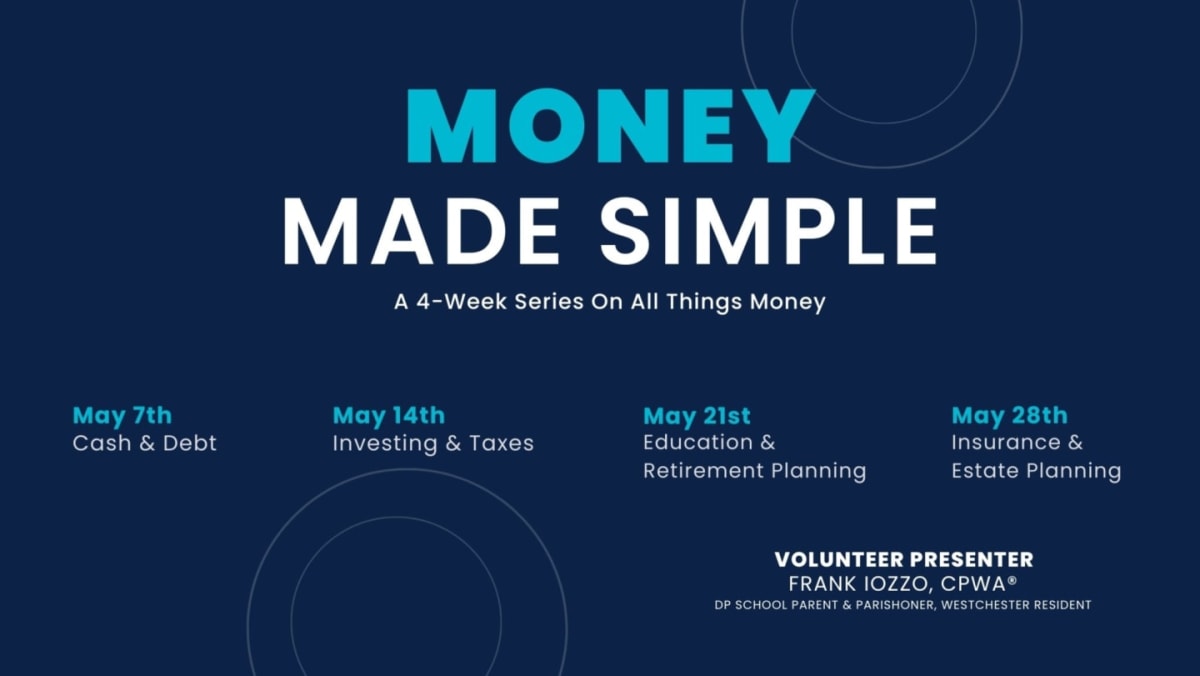 MONEY
MADE SIMPLE

A 4-Week Series On All Things Money

May 7th
Cash & Debt

May 14th
Investing & Taxes

May 21st
Education & Retirement Planning

May 28th
Insurance & Estate Planning

VOLUNTEER PRESENTER
FRANK IOZZO, CPWA®
DP SCHOOL PARENT & PARISHONER, WESTCHESTER RESIDENT